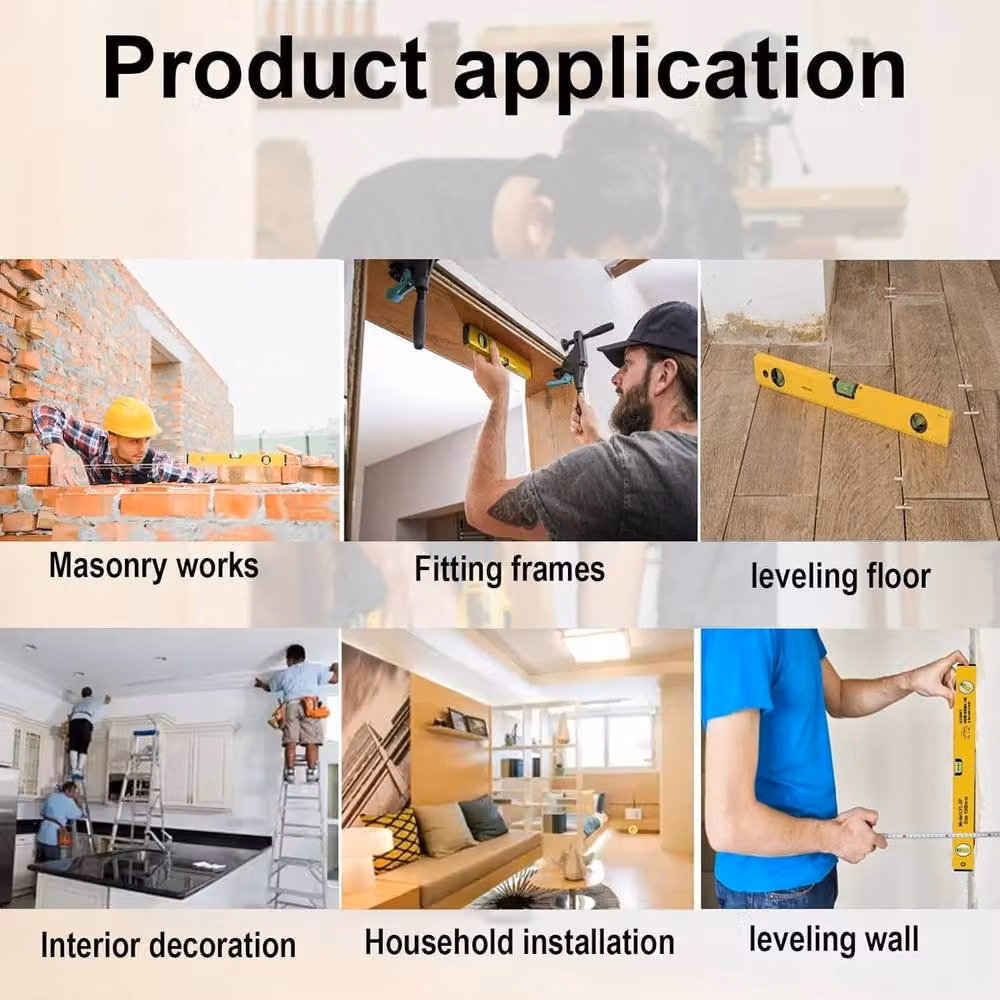 Product application

Masonry works

Fitting frames

leveling floor

Interior decoration

Household installation

leveling wall